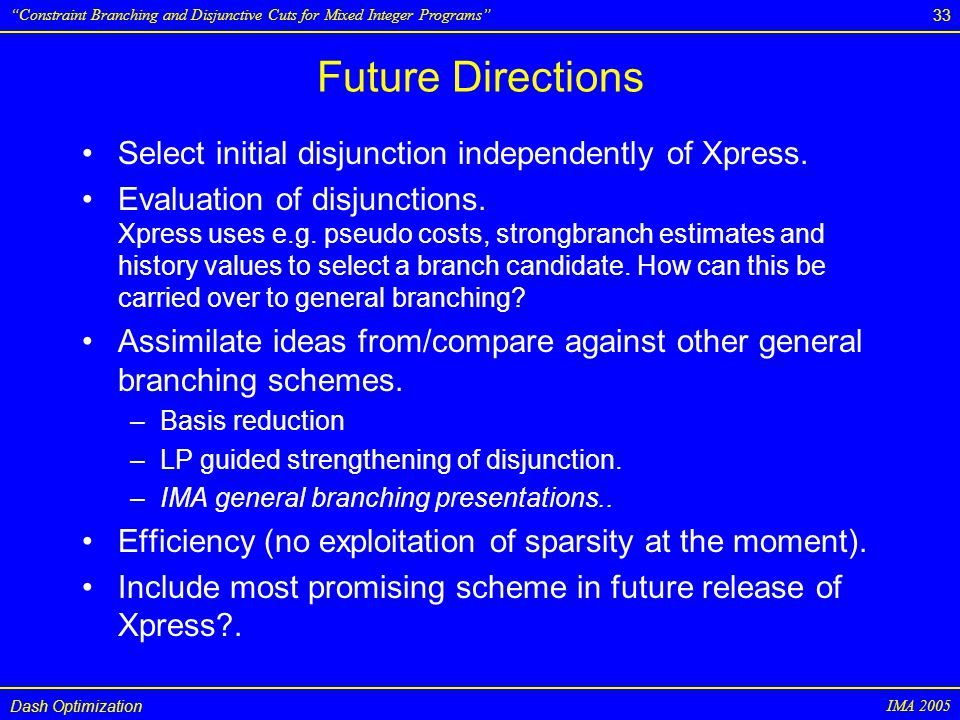 “Constraint Branching and Disjunctive Cuts for Mixed Integer Programs” 33

Future Directions

• Select initial disjunction independently of Xpress.

• Evaluation of disjunctions.
Xpress uses e.g. pseudo costs, strongbranch estimates and history values to select a branch candidate. How can this be carried over to general branching?

• Assimilate ideas from/compare against other general branching schemes.
– Basis reduction
– LP guided strengthening of disjunction.
– IMA general branching presentations..

• Efficiency (no exploitation of sparsity at the moment).

• Include most promising scheme in future release of Xpress?.

Dash Optimization IMA 2005